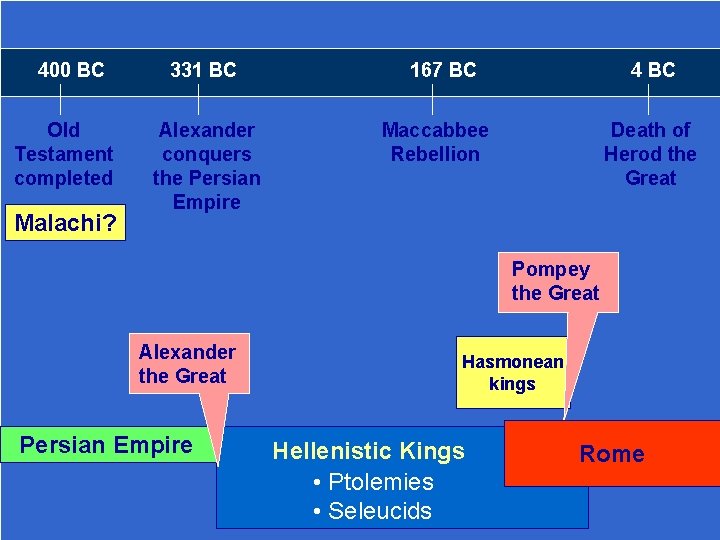 400 BC

331 BC

167 BC

4 BC

Old Testament completed

Alexander conquers the Persian Empire

Maccabbee Rebellion

Death of Herod the Great

Malachi?

Pompey the Great

Alexander the Great

Hasmonean kings

Persian Empire

Hellenistic Kings
• Ptolemies
• Seleucids

Rome